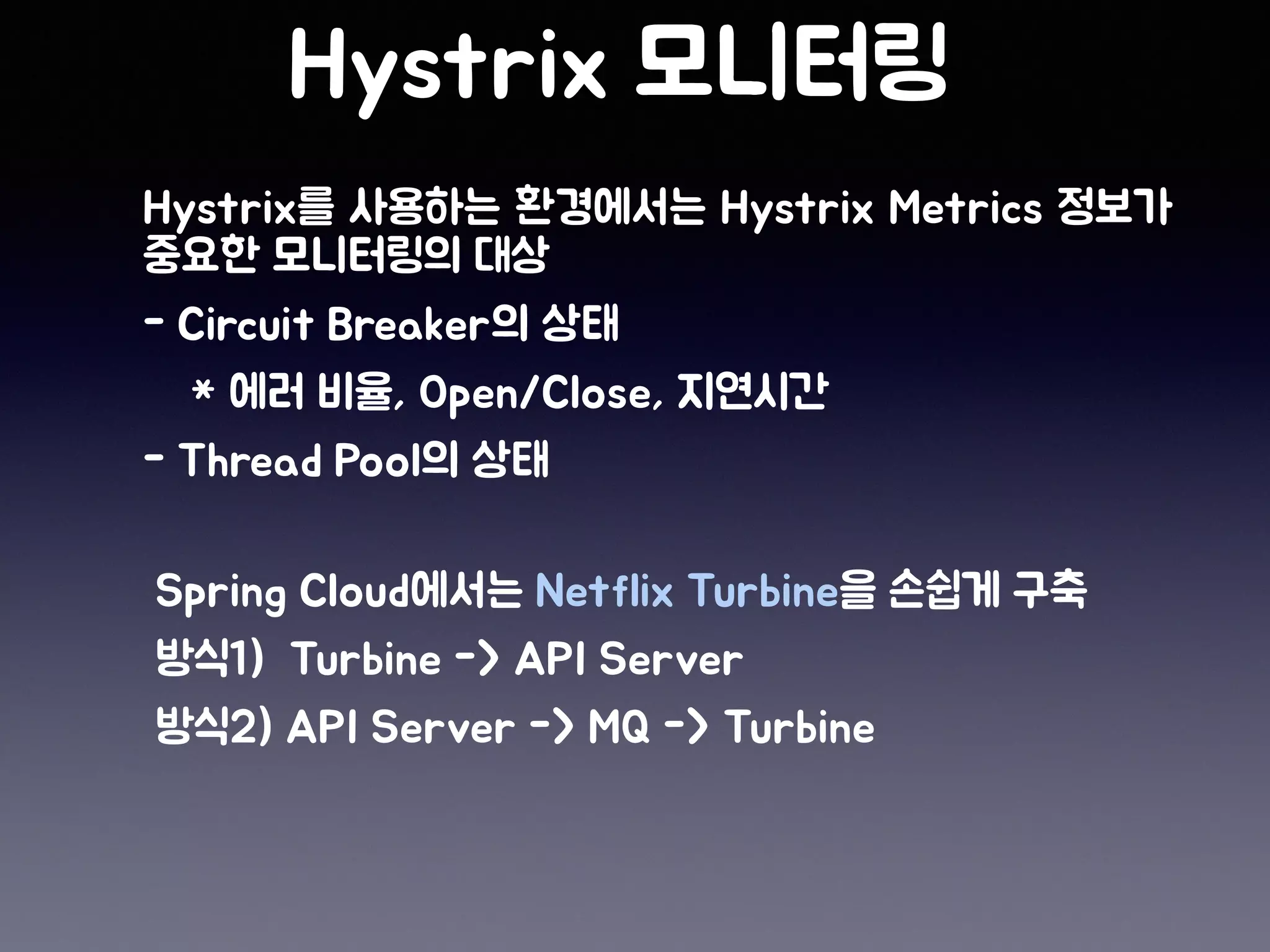 Hystrix 모니터링

Hystrix를 사용하는 환경에서는 Hystrix Metrics 정보가 중요한 모니터링의 대상

- Circuit Breaker의 상태

* 에러 비율, Open/Close, 지연시간

- Thread Pool의 상태

Spring Cloud에서는 Netflix Turbine을 손쉽게 구축

방식1) Turbine -> API Server

방식2) API Server -> MQ -> Turbine